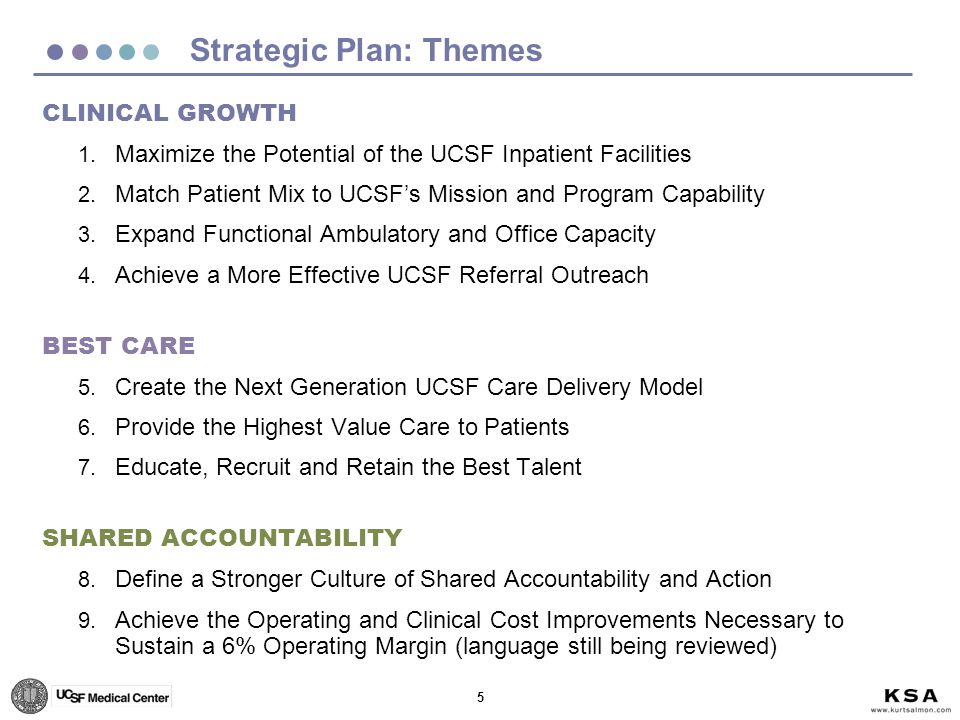 Strategic Plan: Themes

CLINICAL GROWTH

1. Maximize the Potential of the UCSF Inpatient Facilities
2. Match Patient Mix to UCSF's Mission and Program Capability
3. Expand Functional Ambulatory and Office Capacity
4. Achieve a More Effective UCSF Referral Outreach

BEST CARE

5. Create the Next Generation UCSF Care Delivery Model
6. Provide the Highest Value Care to Patients
7. Educate, Recruit and Retain the Best Talent

SHARED ACCOUNTABILITY

8. Define a Stronger Culture of Shared Accountability and Action
9. Achieve the Operating and Clinical Cost Improvements Necessary to Sustain a 6% Operating Margin (language still being reviewed)

UCSF Medical Center

5

KSA
www.kurtsalmon.com